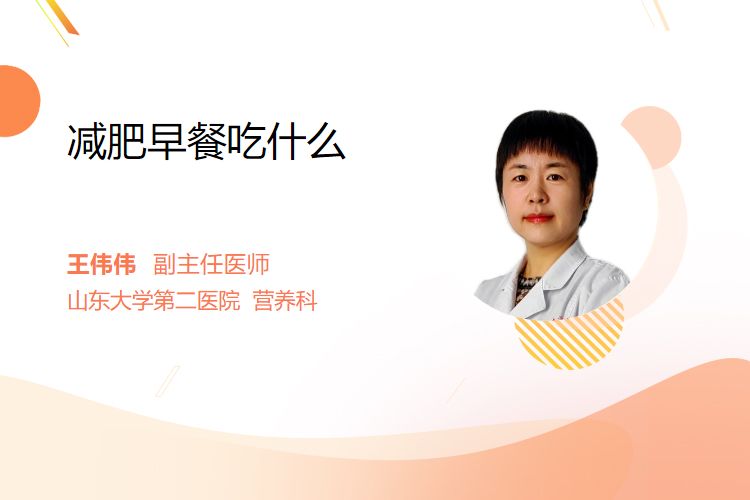 减肥早餐吃什么

王伟伟 副主任医师
山东大学第二医院 营养科